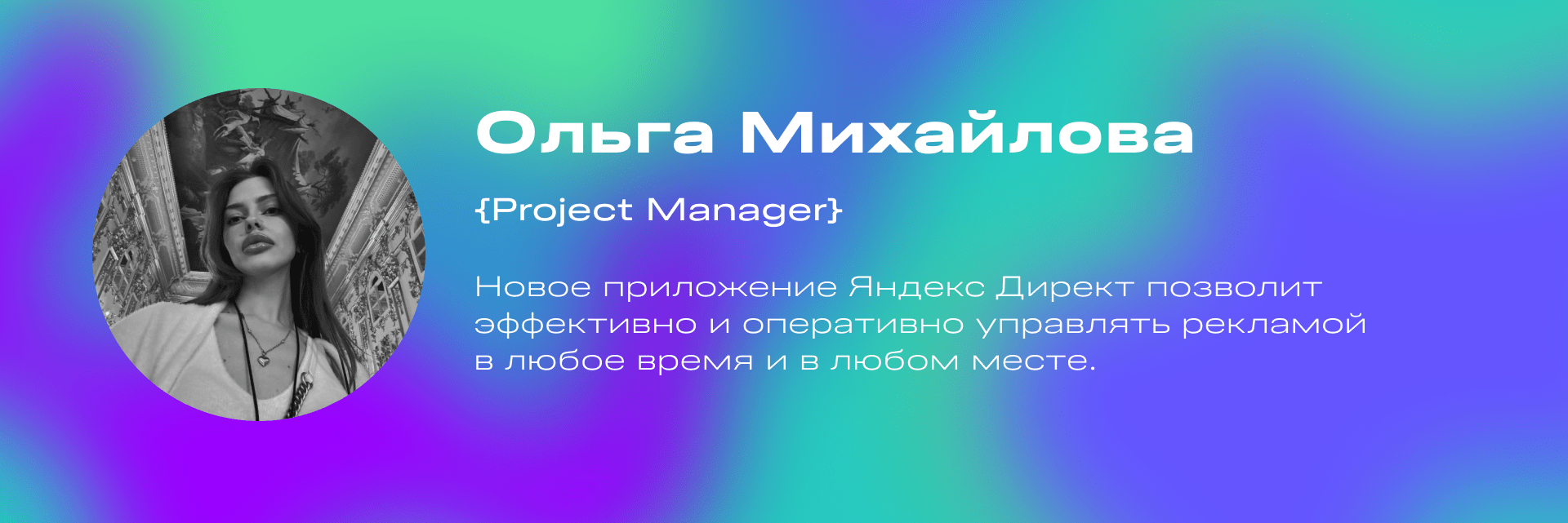 Ольга Михайлова

{Project Manager}

Новое приложение Яндекс Директ позволит эффективно и оперативно управлять рекламой в любое время и в любом месте.